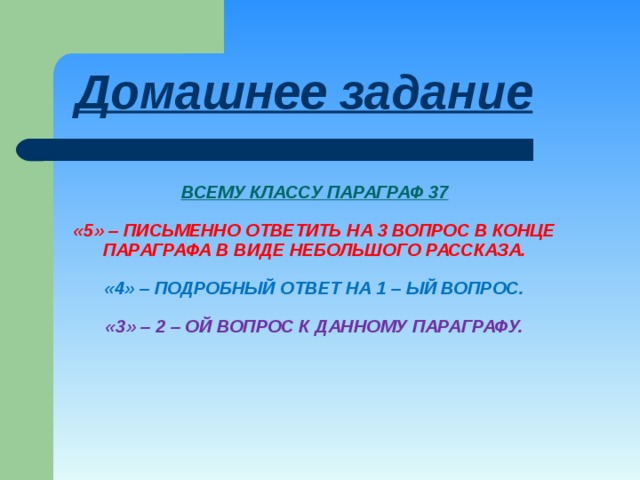 Домашнее задание

ВСЕМУ КЛАССУ ПАРАГРАФ 37

«5» – ПИСЬМЕННО ОТВЕТИТЬ НА 3 ВОПРОС В КОНЦЕ ПАРАГРАФА В ВИДЕ НЕБОЛЬШОГО РАССКАЗА.

«4» – ПОДРОБНЫЙ ОТВЕТ НА 1 – ЫЙ ВОПРОС.

«3» – 2 – ОЙ ВОПРОС К ДАННОМУ ПАРАГРАФУ.